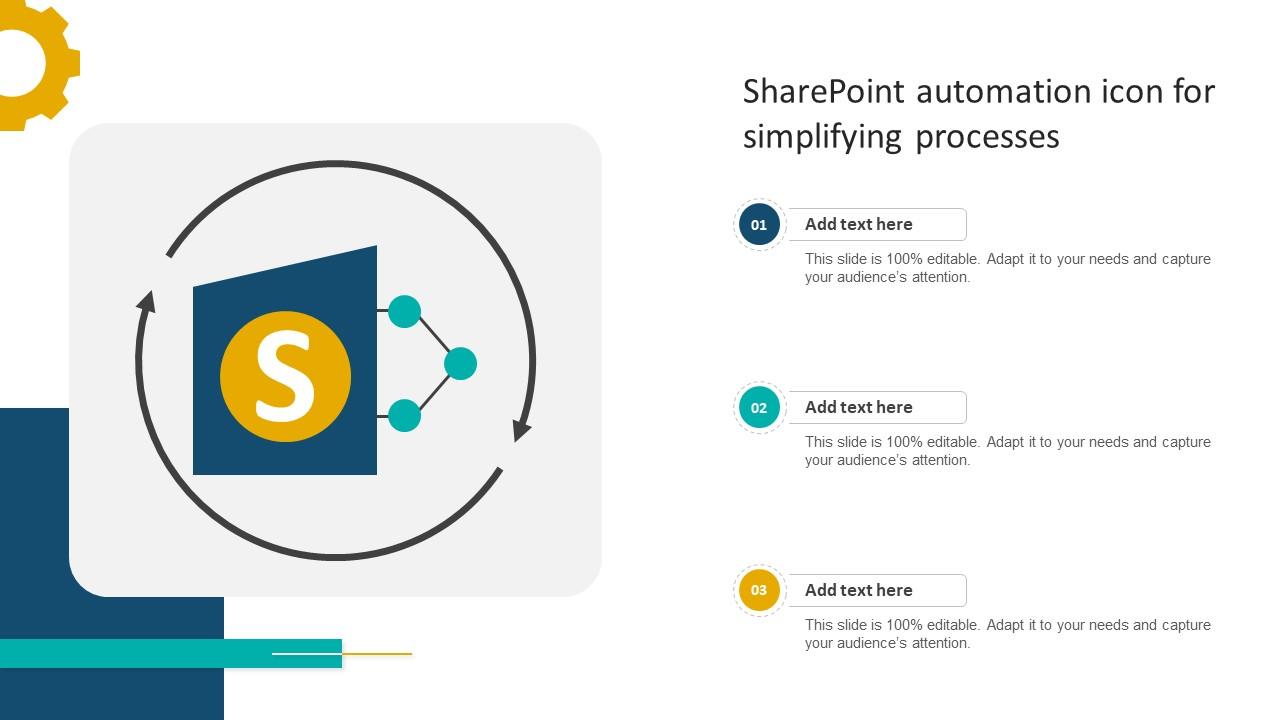 S

SharePoint automation icon for simplifying processes

01

Add text here

This slide is 100% editable. Adapt it to your needs and capture your audience's attention.

02

Add text here

This slide is 100% editable. Adapt it to your needs and capture your audience's attention.

03

Add text here

This slide is 100% editable. Adapt it to your needs and capture your audience's attention.